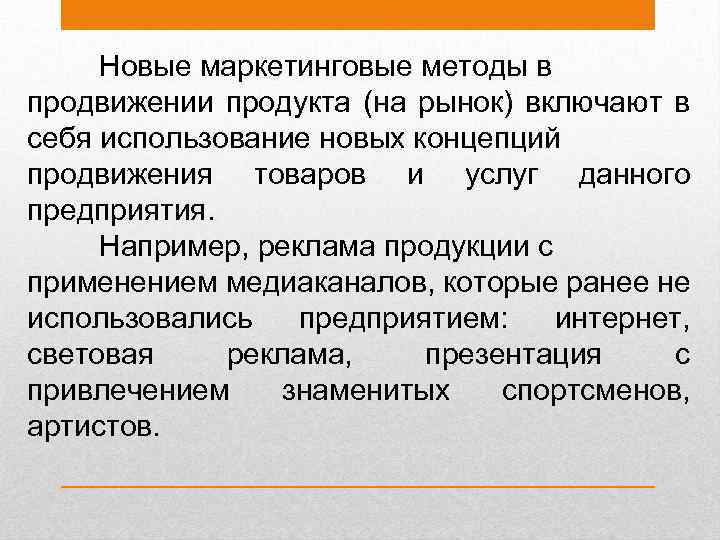 Новые маркетинговые методы в продвижении продукта (на рынок) включают в себя использование новых концепций продвижения товаров и услуг данного предприятия.

Например, реклама продукции с применением медиаканалов, которые ранее не использовались предприятием: интернет, световая реклама, презентация с привлечением знаменитых спортсменов, артистов.